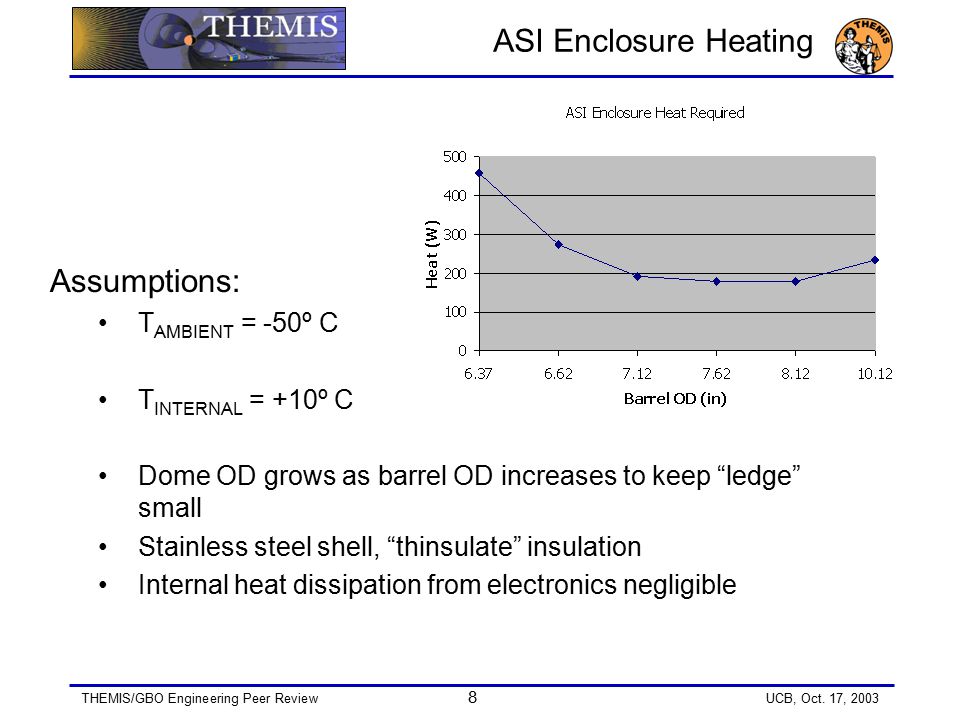 THEMIS

ASI Enclosure Heating

THEMIS

ASI Enclosure Heat Required

Heat (W)

500
400
300
200
100
0

6.37 6.62 7.12 7.62 8.12 10.12

Barrel OD (in)

Assumptions:

• $T_{AMBIENT}$ = -50º C

• $T_{INTERNAL}$ = +10º C

• Dome OD grows as barrel OD increases to keep “ledge” small

• Stainless steel shell, “thinsulate” insulation

• Internal heat dissipation from electronics negligible

THEMIS/GBO Engineering Peer Review 8 UCB, Oct. 17, 2003